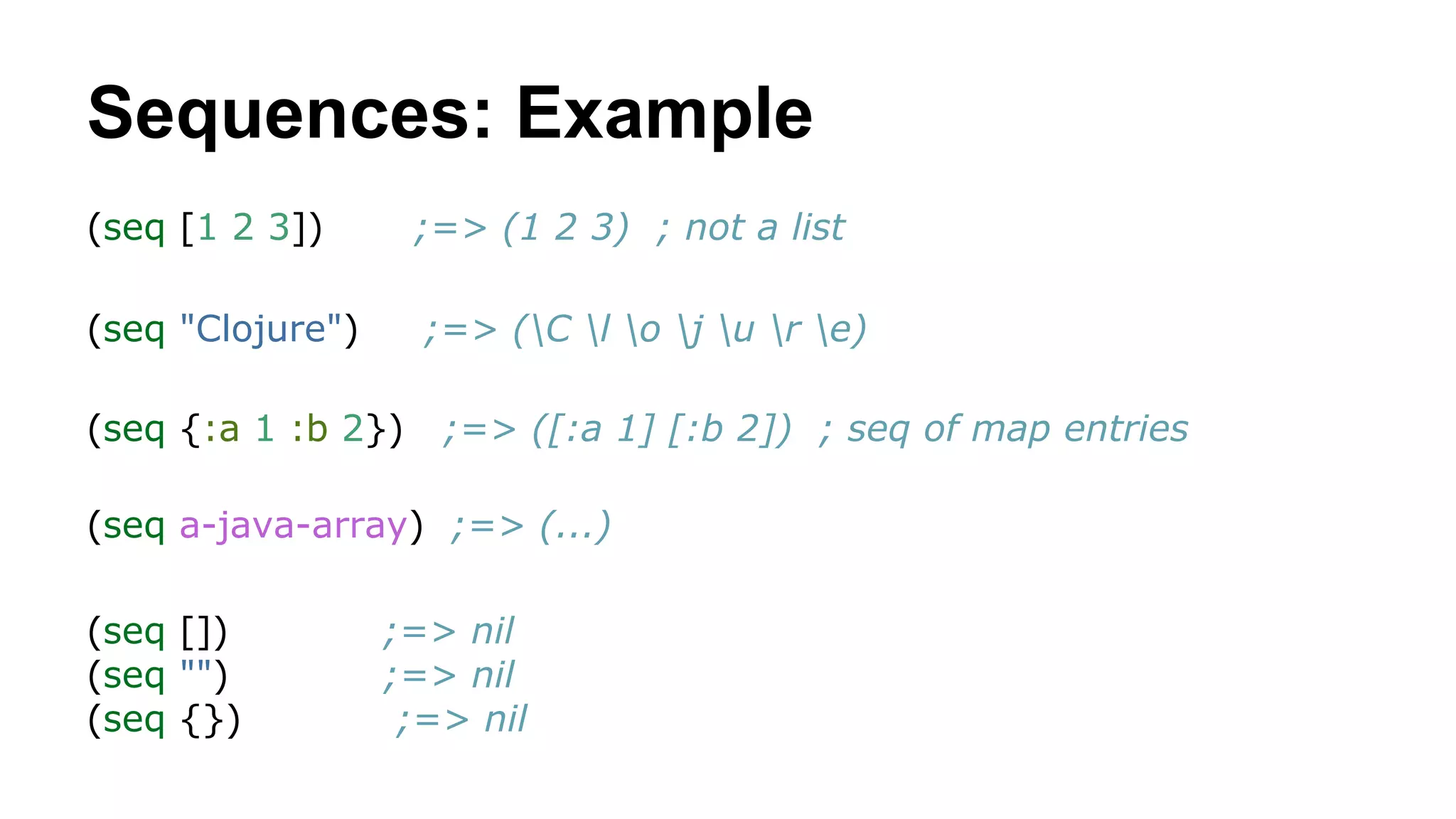 Sequences: Example

(seq [1 2 3]) ;=> (1 2 3) ; not a list

(seq "Clojure") ;=> (\C \l \o \j \u \r \e)

(seq {:a 1 :b 2}) ;=> ([:a 1] [:b 2]) ; seq of map entries

(seq a-java-array) ;=> (...)

(seq []) ;=> nil
(seq "") ;=> nil
(seq {}) ;=> nil